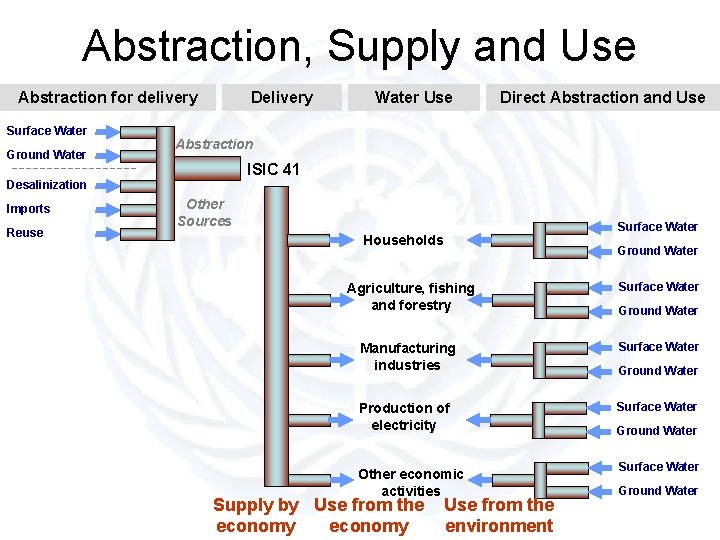 Abstraction, Supply and Use

Abstraction for delivery

Delivery

Water Use

Direct Abstraction and Use

Surface Water

Ground Water

Desalinization

Imports

Reuse

Abstraction

Other Sources

ISIC 41

Households

Agriculture, fishing and forestry

Manufacturing industries

Production of electricity

Other economic activities

Surface Water

Ground Water

Surface Water

Ground Water

Surface Water

Ground Water

Surface Water

Ground Water

Surface Water

Ground Water

Supply by economy

Use from the economy

Use from the environment